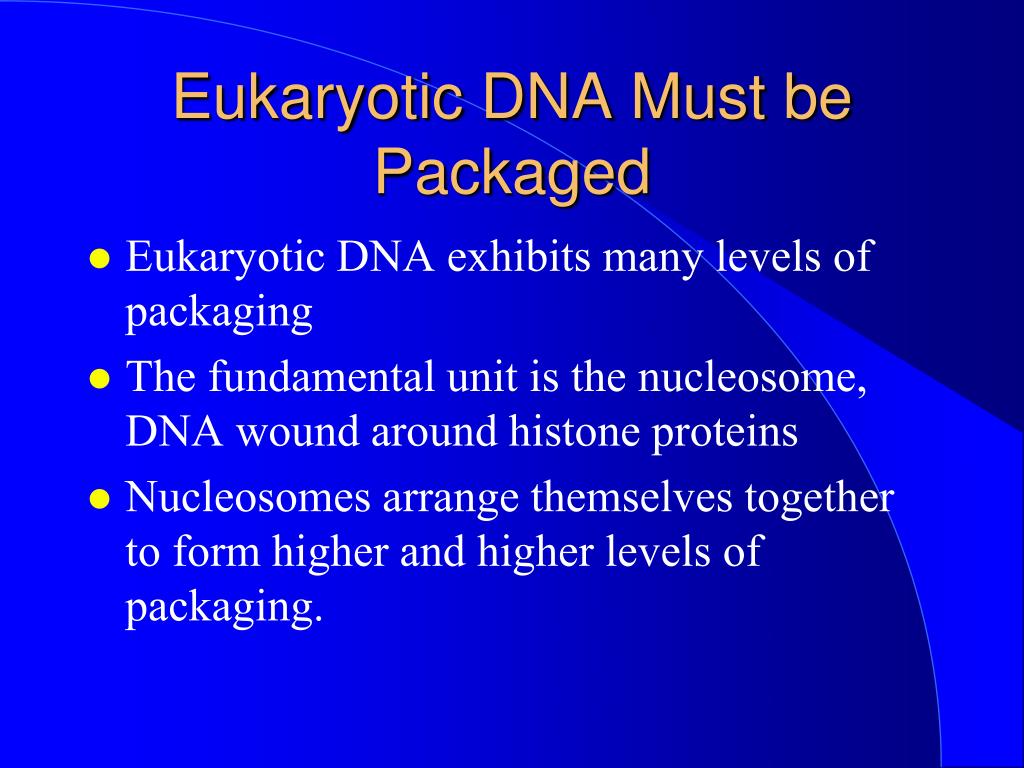 Eukaryotic DNA Must be Packaged

- Eukaryotic DNA exhibits many levels of packaging
- The fundamental unit is the nucleosome, DNA wound around histone proteins
- Nucleosomes arrange themselves together to form higher and higher levels of packaging.